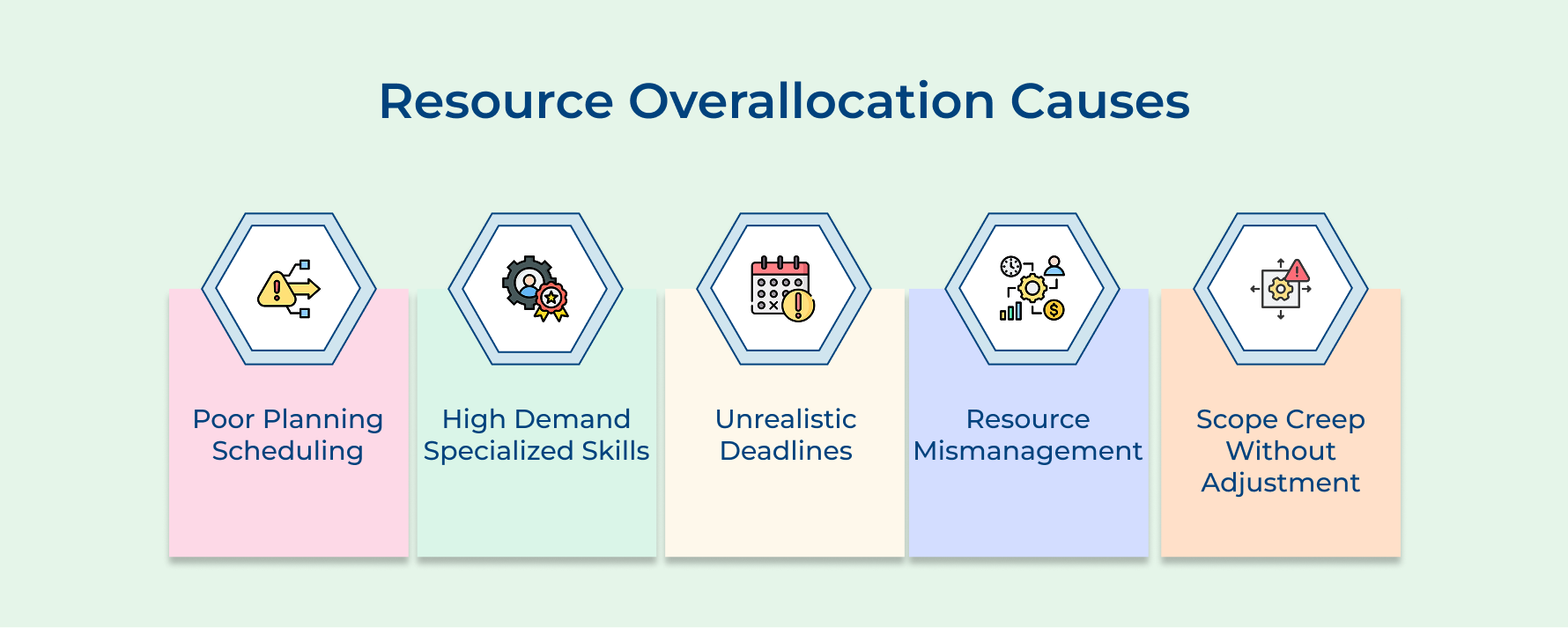 Resource Overallocation Causes

Poor Planning Scheduling

High Demand Specialized Skills

Unrealistic Deadlines

Resource Mismanagement

Scope Creep Without Adjustment